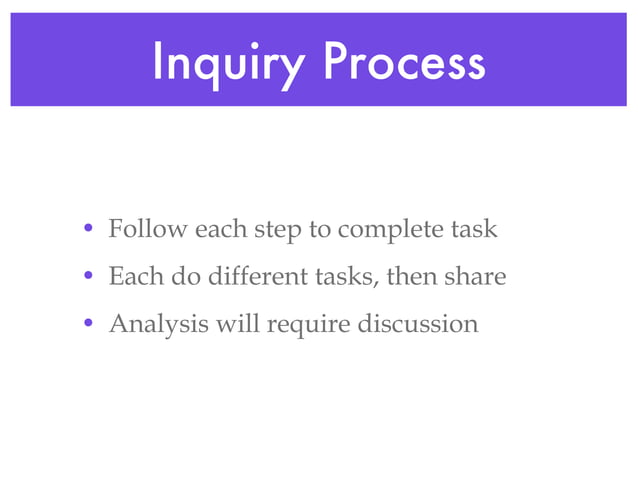 Inquiry Process

• Follow each step to complete task
• Each do different tasks, then share
• Analysis will require discussion